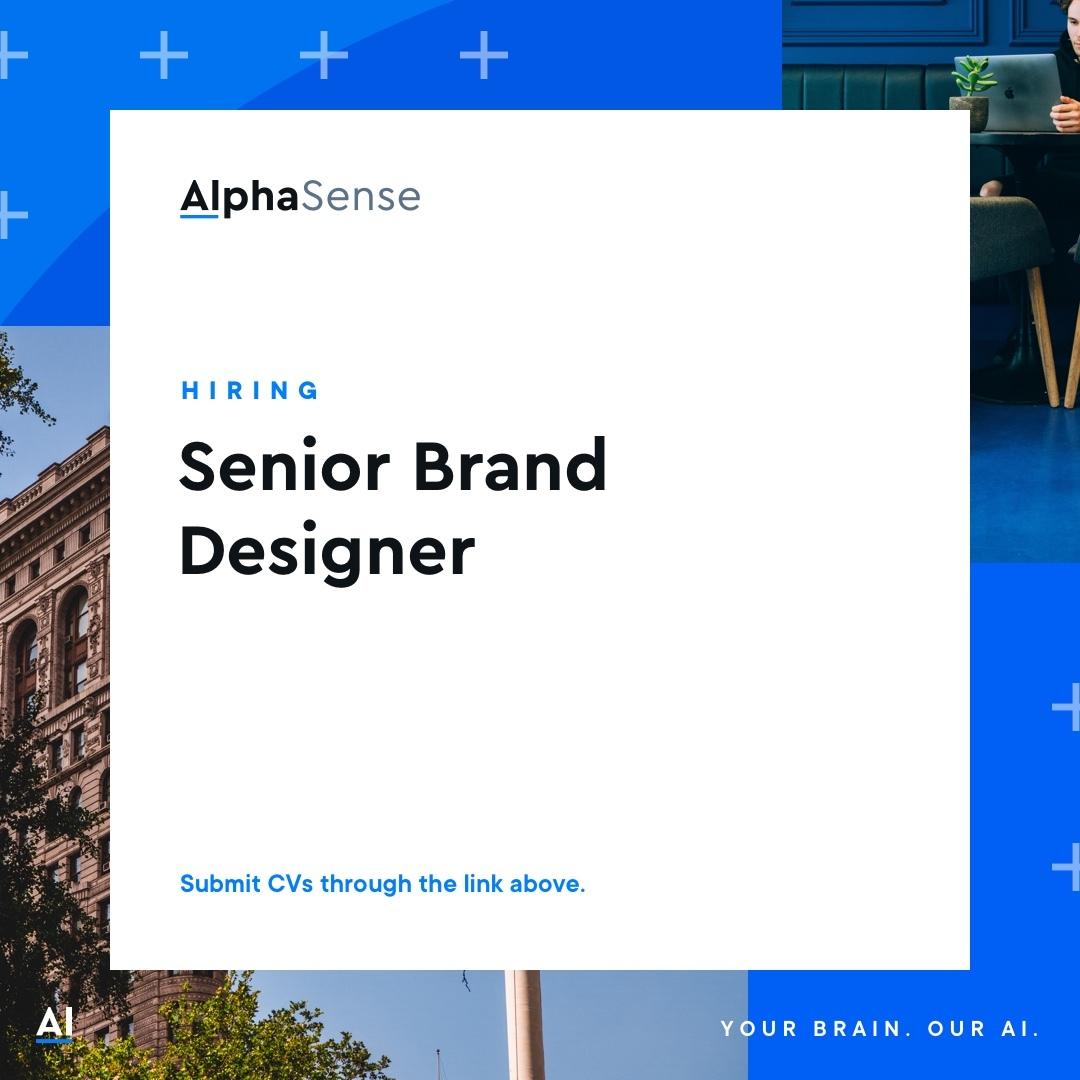 AlphaSense

HIRING

Senior Brand Designer

Submit CVs through the link above.

AI

YOUR BRAIN. OUR AI.